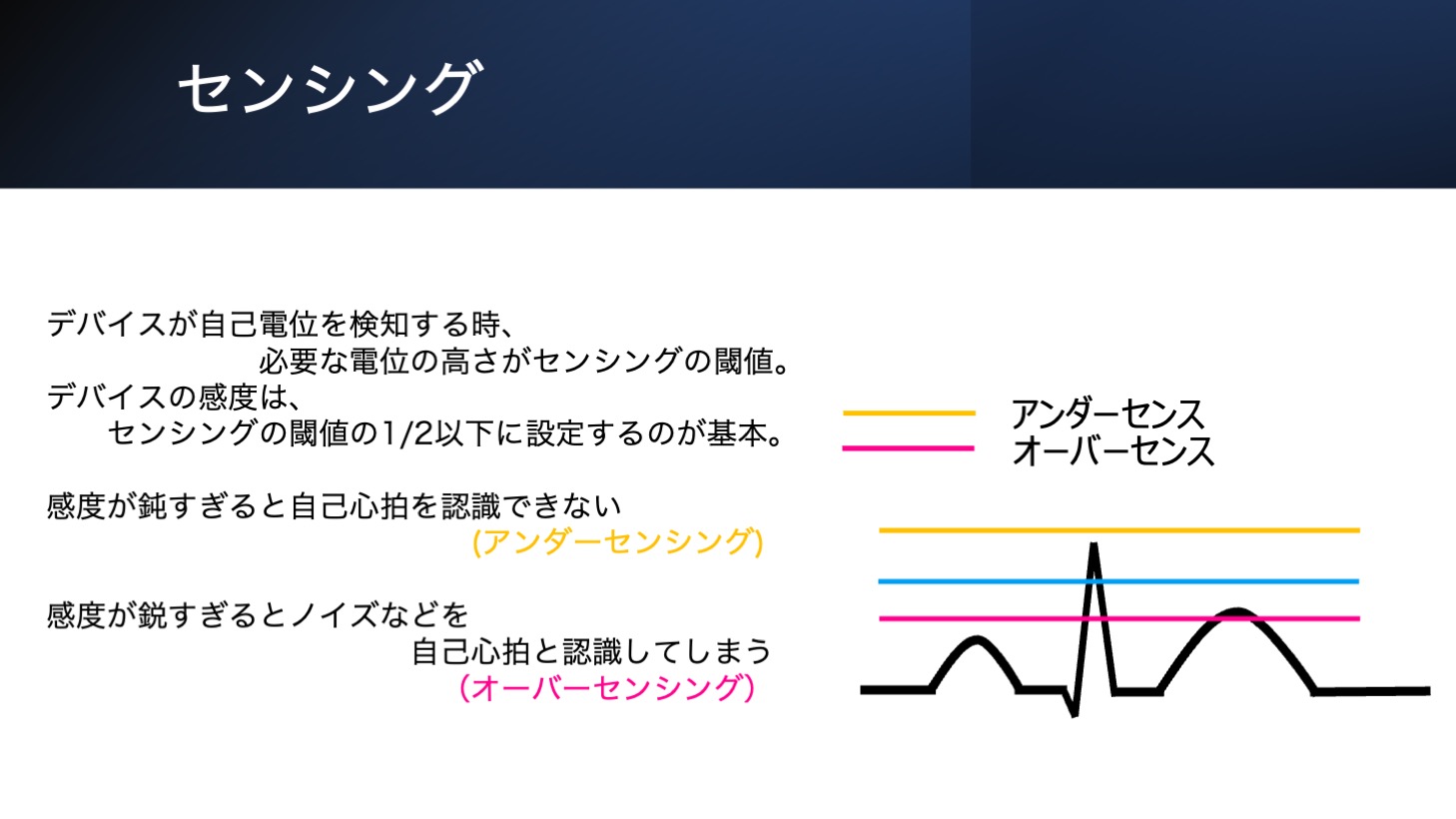 センシング

デバイスが自己電位を検知する時、
必要な電位の高さがセンシングの閾値。
デバイスの感度は、
センシングの閾値の1/2以下に設定するのが基本。

感度が鈍すぎると自己心拍を認識できない
(アンダーセンシング)

感度が鋭すぎるとノイズなどを
自己心拍と認識してしまう
(オーバーセンシング)

アンダーセンス
オーバーセンス